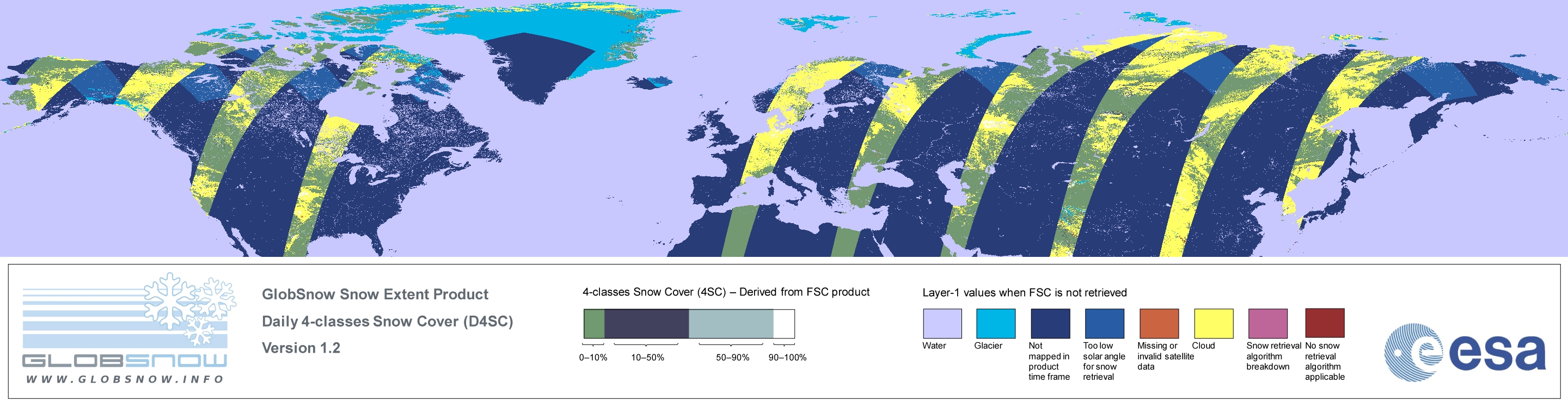 GLOBSNOW
WWW.GLOBSNOW.INFO

GlobSnow Snow Extent Product
Daily 4-classes Snow Cover (D4SC)
Version 1.2

4-classes Snow Cover (4SC) – Derived from FSC product

0–10%
10–50%
50–90%
90–100%

Layer-1 values when FSC is not retrieved

Water
Glacier
Not mapped in product time frame
Too low solar angle for snow retrieval
Missing or invalid satellite data
Cloud
Snow retrieval algorithm breakdown
No snow retrieval algorithm applicable

esa